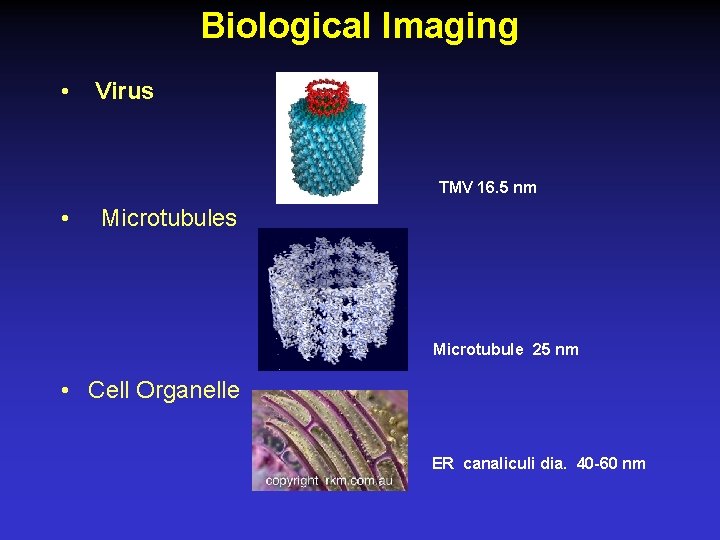 Biological Imaging

• Virus

TMV 16.5 nm

• Microtubules

Microtubule 25 nm

• Cell Organelle

copyright rkm.com.au

ER canaliculi dia. 40-60 nm